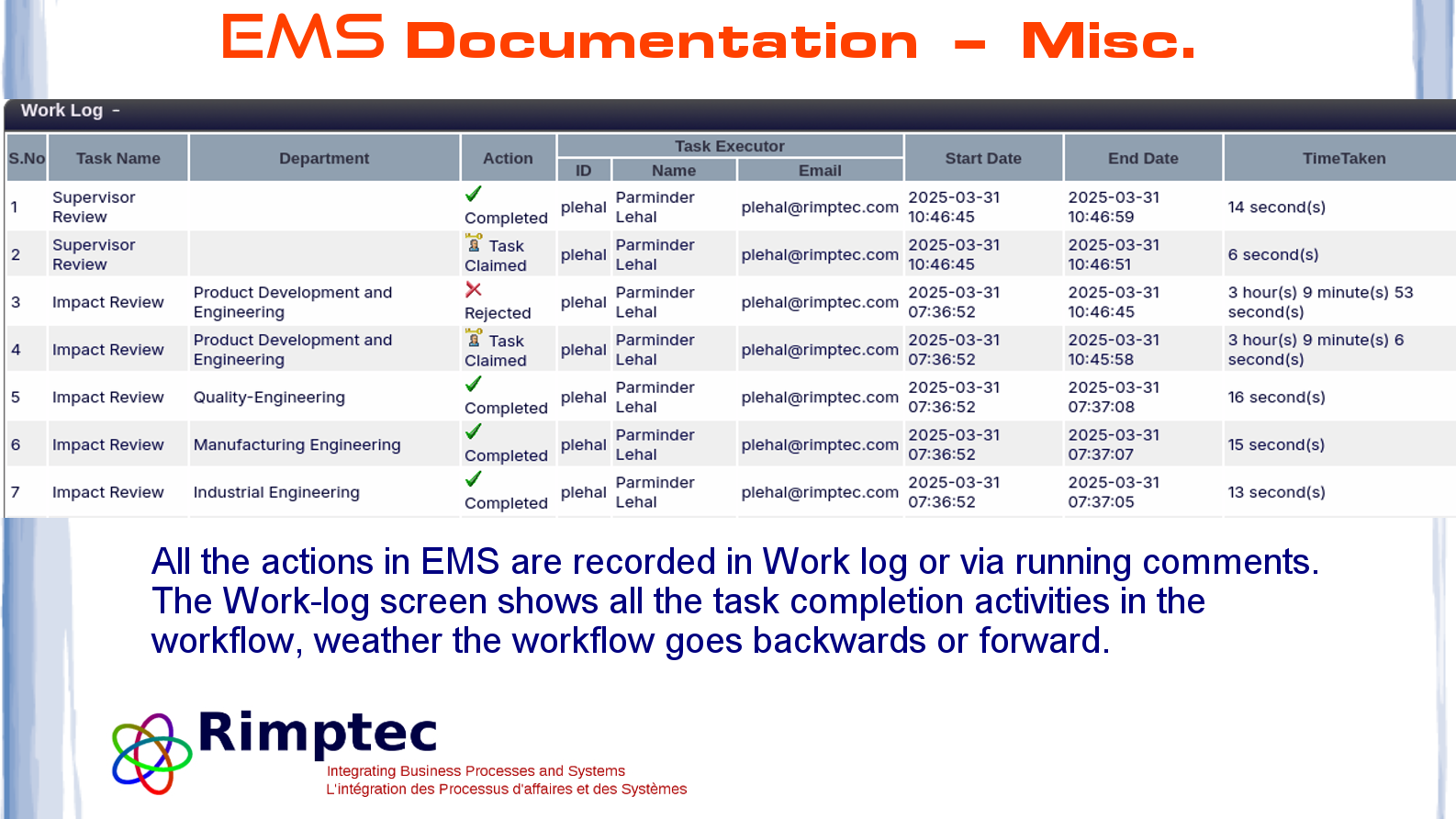 EMS Documentation – Misc.

Work Log -

| S.No | Task Name | Department | Action | Task Executor ID | Task Executor Name | Task Executor Email | Start Date | End Date | TimeTaken |
|---|---|---|---|---|---|---|---|---|---|
| 1 | Supervisor Review | | Completed | plehal | Parminder Lehal | plehal@rimptec.com | 2025-03-31 10:46:45 | 2025-03-31 10:46:59 | 14 second(s) |
| 2 | Supervisor Review | | Task Claimed | plehal | Parminder Lehal | plehal@rimptec.com | 2025-03-31 10:46:45 | 2025-03-31 10:46:51 | 6 second(s) |
| 3 | Impact Review | Product Development and Engineering | Rejected | plehal | Parminder Lehal | plehal@rimptec.com | 2025-03-31 07:36:52 | 2025-03-31 10:46:45 | 3 hour(s) 9 minute(s) 53 second(s) |
| 4 | Impact Review | Product Development and Engineering | Task Claimed | plehal | Parminder Lehal | plehal@rimptec.com | 2025-03-31 07:36:52 | 2025-03-31 10:45:58 | 3 hour(s) 9 minute(s) 6 second(s) |
| 5 | Impact Review | Quality-Engineering | Completed | plehal | Parminder Lehal | plehal@rimptec.com | 2025-03-31 07:36:52 | 2025-03-31 07:37:08 | 16 second(s) |
| 6 | Impact Review | Manufacturing Engineering | Completed | plehal | Parminder Lehal | plehal@rimptec.com | 2025-03-31 07:36:52 | 2025-03-31 07:37:07 | 15 second(s) |
| 7 | Impact Review | Industrial Engineering | Completed | plehal | Parminder Lehal | plehal@rimptec.com | 2025-03-31 07:36:52 | 2025-03-31 07:37:05 | 13 second(s) |

All the actions in EMS are recorded in Work log or via running comments. The Work-log screen shows all the task completion activities in the workflow, weather the workflow goes backwards or forward.

Rimptec
Integrating Business Processes and Systems
L'intégration des Processus d'affaires et des Systèmes